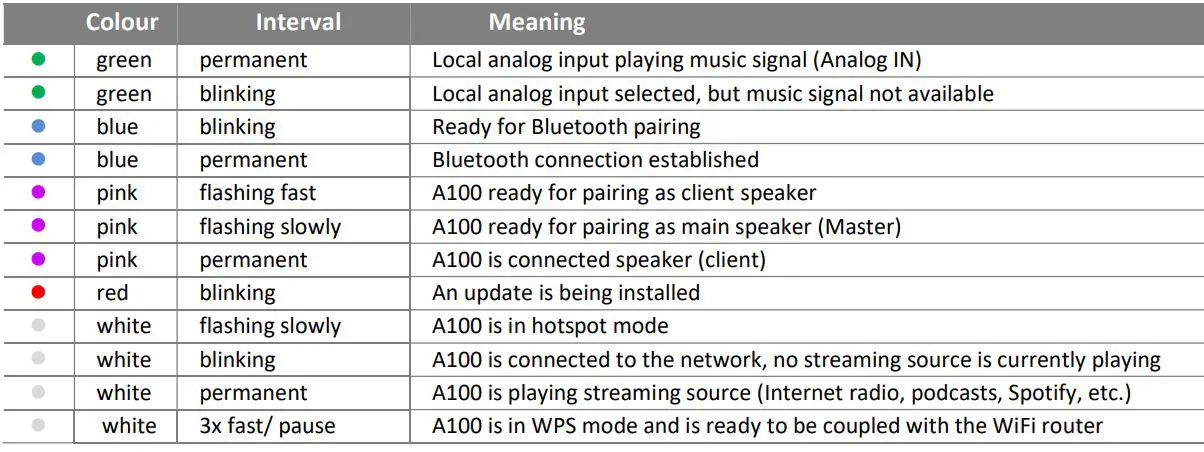 | | Colour | Interval | Meaning |
|---|---|---|---|
| | green | permanent | Local analog input playing music signal (Analog IN) |
| | green | blinking | Local analog input selected, but music signal not available |
| | blue | blinking | Ready for Bluetooth pairing |
| | blue | permanent | Bluetooth connection established |
| | pink | flashing fast | A100 ready for pairing as client speaker |
| | pink | flashing slowly | A100 ready for pairing as main speaker (Master) |
| | pink | permanent | A100 is connected speaker (client) |
| | red | blinking | An update is being installed |
| | white | flashing slowly | A100 is in hotspot mode |
| | white | blinking | A100 is connected to the network, no streaming source is currently playing |
| | white | permanent | A100 is playing streaming source (Internet radio, podcasts, Spotify, etc.) |
| | white | 3x fast/ pause | A100 is in WPS mode and is ready to be coupled with the WiFi router |